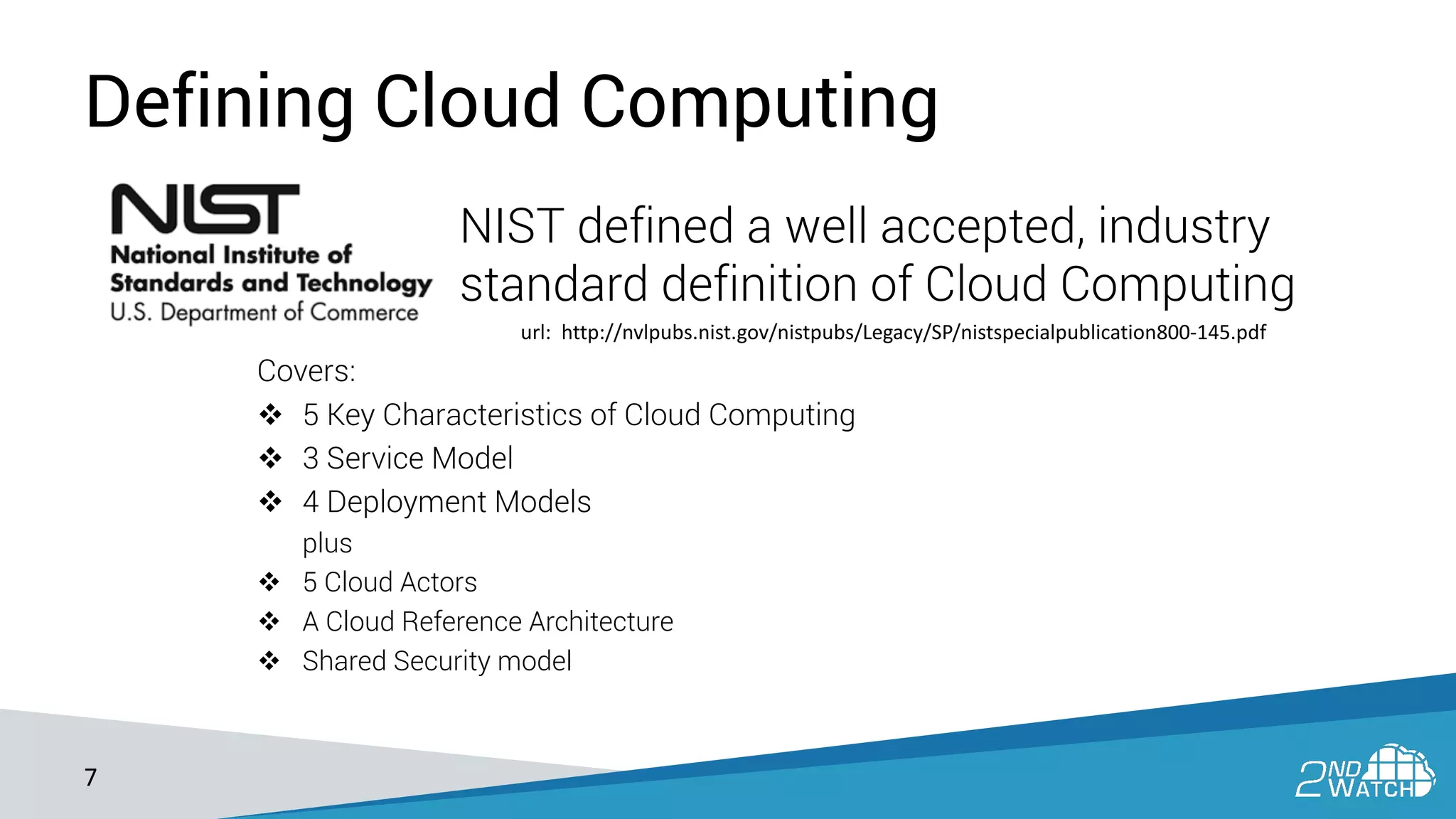 Defining Cloud Computing

NIST
National Institute of Standards and Technology
U.S. Department of Commerce

NIST defined a well accepted, industry standard definition of Cloud Computing

url: http://nvlpubs.nist.gov/nistpubs/Legacy/SP/nistspecialpublication800-145.pdf

Covers:
❖ 5 Key Characteristics of Cloud Computing
❖ 3 Service Model
❖ 4 Deployment Models
plus
❖ 5 Cloud Actors
❖ A Cloud Reference Architecture
❖ Shared Security model

7

2ND WATCH